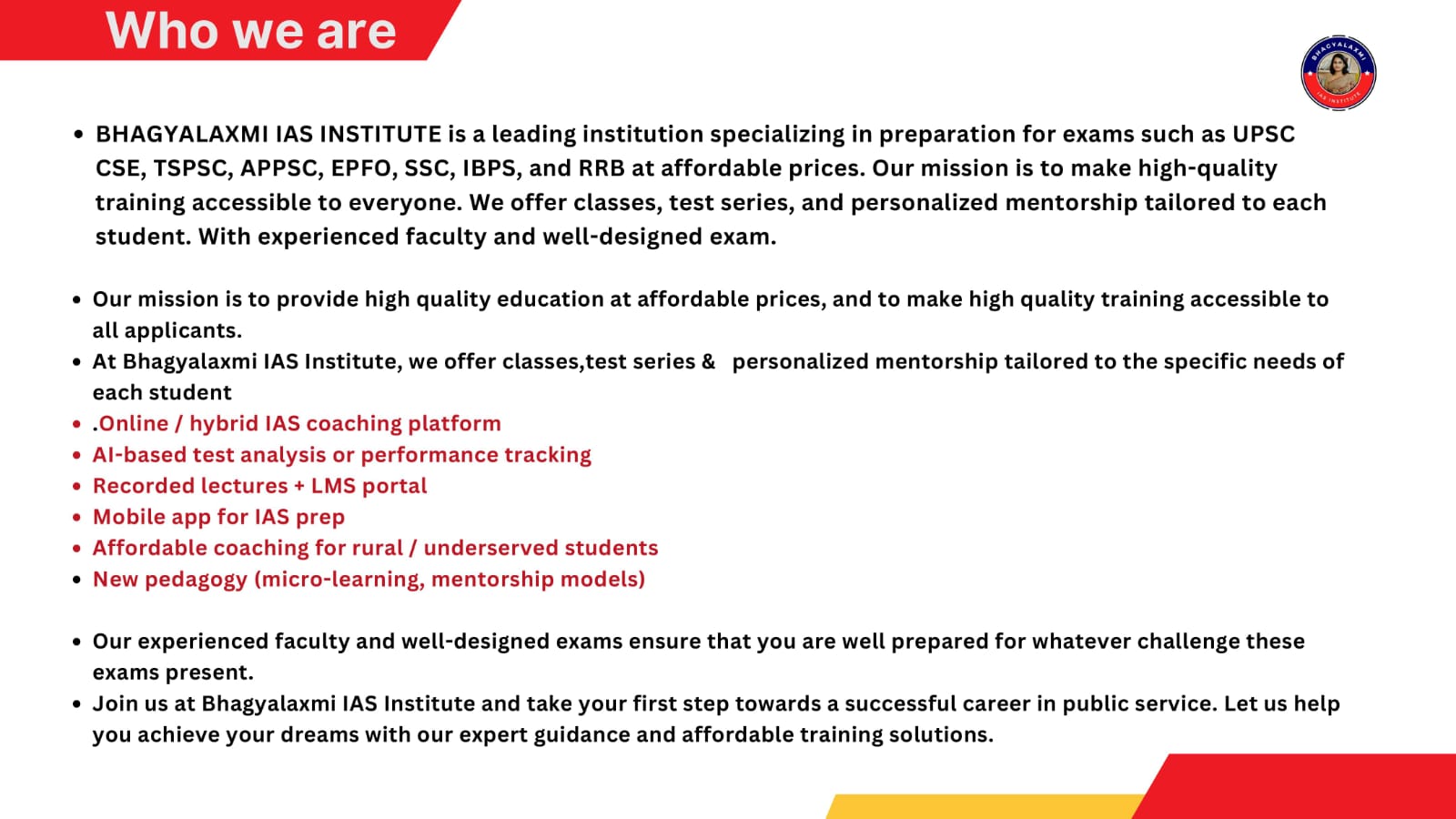 Who we are

BHAGYALAXMI IAS INSTITUTE

- BHAGYALAXMI IAS INSTITUTE is a leading institution specializing in preparation for exams such as UPSC CSE, TSPSC, APPSC, EPFO, SSC, IBPS, and RRB at affordable prices. Our mission is to make high-quality training accessible to everyone. We offer classes, test series, and personalized mentorship tailored to each student. With experienced faculty and well-designed exam.

- Our mission is to provide high quality education at affordable prices, and to make high quality training accessible to all applicants.
- At Bhagyalaxmi IAS Institute, we offer classes,test series & personalized mentorship tailored to the specific needs of each student
- .Online / hybrid IAS coaching platform
- AI-based test analysis or performance tracking
- Recorded lectures + LMS portal
- Mobile app for IAS prep
- Affordable coaching for rural / underserved students
- New pedagogy (micro-learning, mentorship models)

- Our experienced faculty and well-designed exams ensure that you are well prepared for whatever challenge these exams present.
- Join us at Bhagyalaxmi IAS Institute and take your first step towards a successful career in public service. Let us help you achieve your dreams with our expert guidance and affordable training solutions.